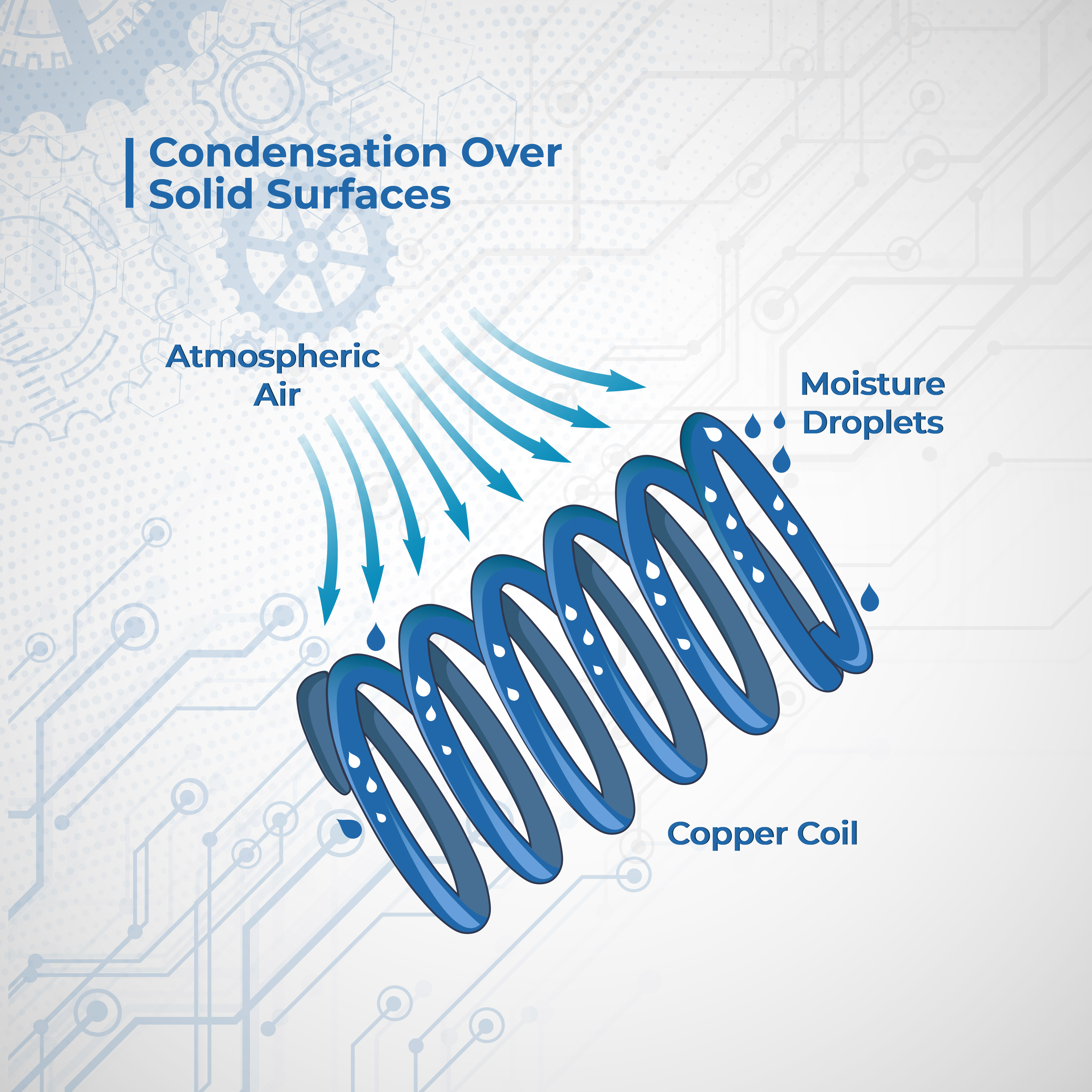 Condensation Over Solid Surfaces

Atmospheric Air

Moisture Droplets

Copper Coil